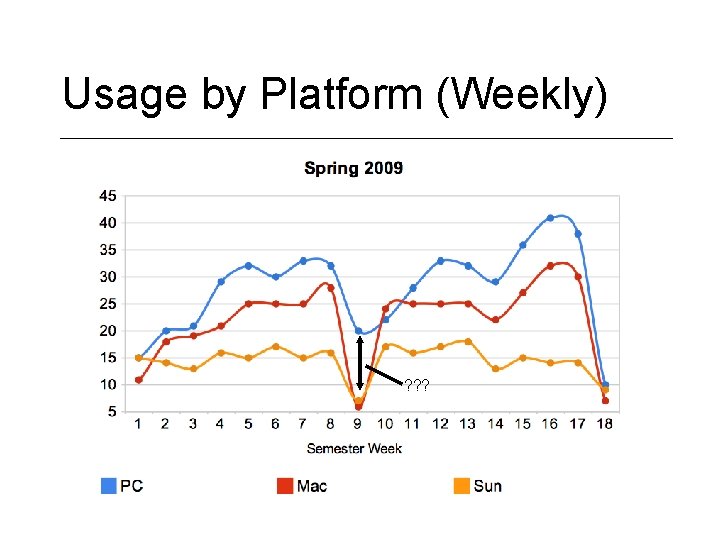 Usage by Platform (Weekly)

Spring 2009

45
40
35
30
25
20
15
10
5

???

1 2 3 4 5 6 7 8 9 10 11 12 13 14 15 16 17 18

Semester Week

PC
Mac
Sun